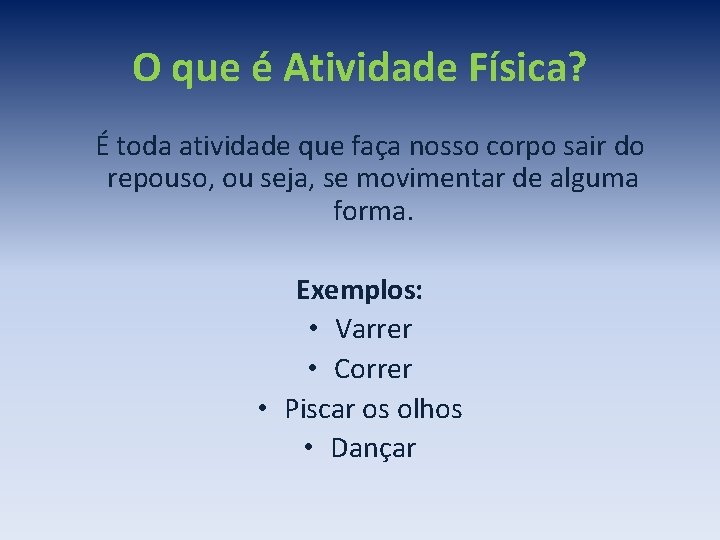 O que é Atividade Física?

É toda atividade que faça nosso corpo sair do repouso, ou seja, se movimentar de alguma forma.

Exemplos:
• Varrer
• Correr
• Piscar os olhos
• Dançar